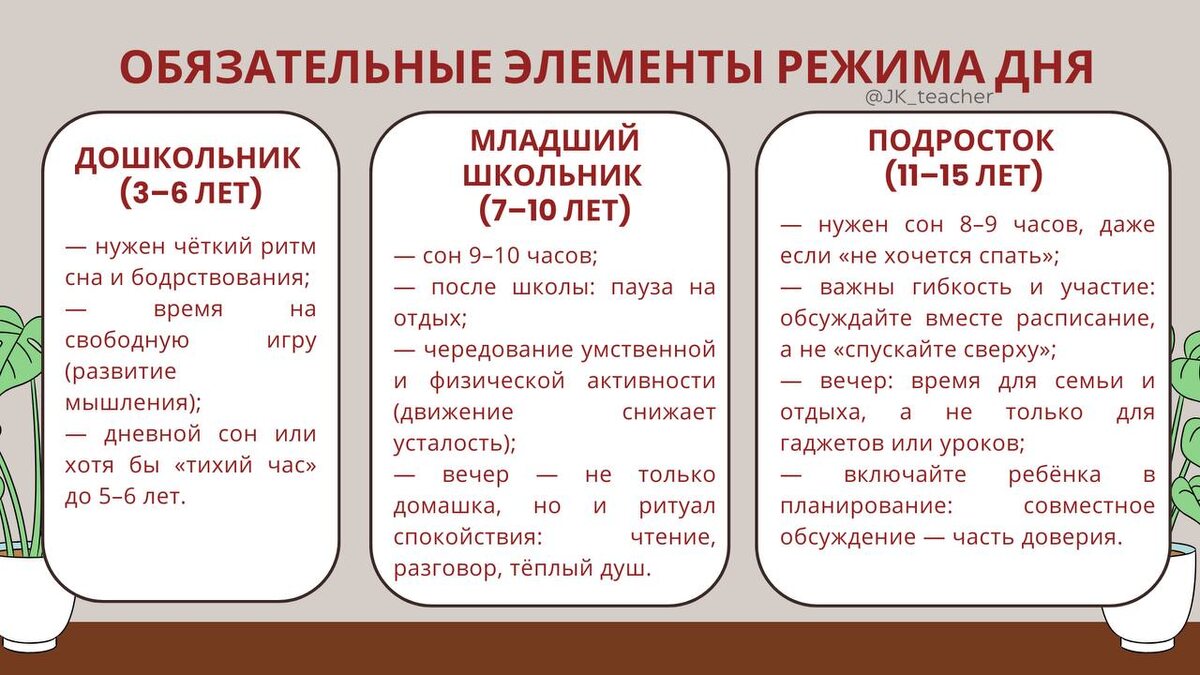 ОБЯЗАТЕЛЬНЫЕ ЭЛЕМЕНТЫ РЕЖИМА ДНЯ
@JK_teacher

ДОШКОЛЬНИК (3–6 ЛЕТ)

— нужен чёткий ритм сна и бодрствования;
— время на свободную игру (развитие мышления);
— дневной сон или хотя бы «тихий час» до 5–6 лет.

МЛАДШИЙ ШКОЛЬНИК (7–10 ЛЕТ)

— сон 9–10 часов;
— после школы: пауза на отдых;
— чередование умственной и физической активности (движение снижает усталость);
— вечер — не только домашка, но и ритуал спокойствия: чтение, разговор, тёплый душ.

ПОДРОСТОК (11–15 ЛЕТ)

— нужен сон 8–9 часов, даже если «не хочется спать»;
— важны гибкость и участие: обсуждайте вместе расписание, а не «спускайте сверху»;
— вечер: время для семьи и отдыха, а не только для гаджетов или уроков;
— включайте ребёнка в планирование: совместное обсуждение — часть доверия.